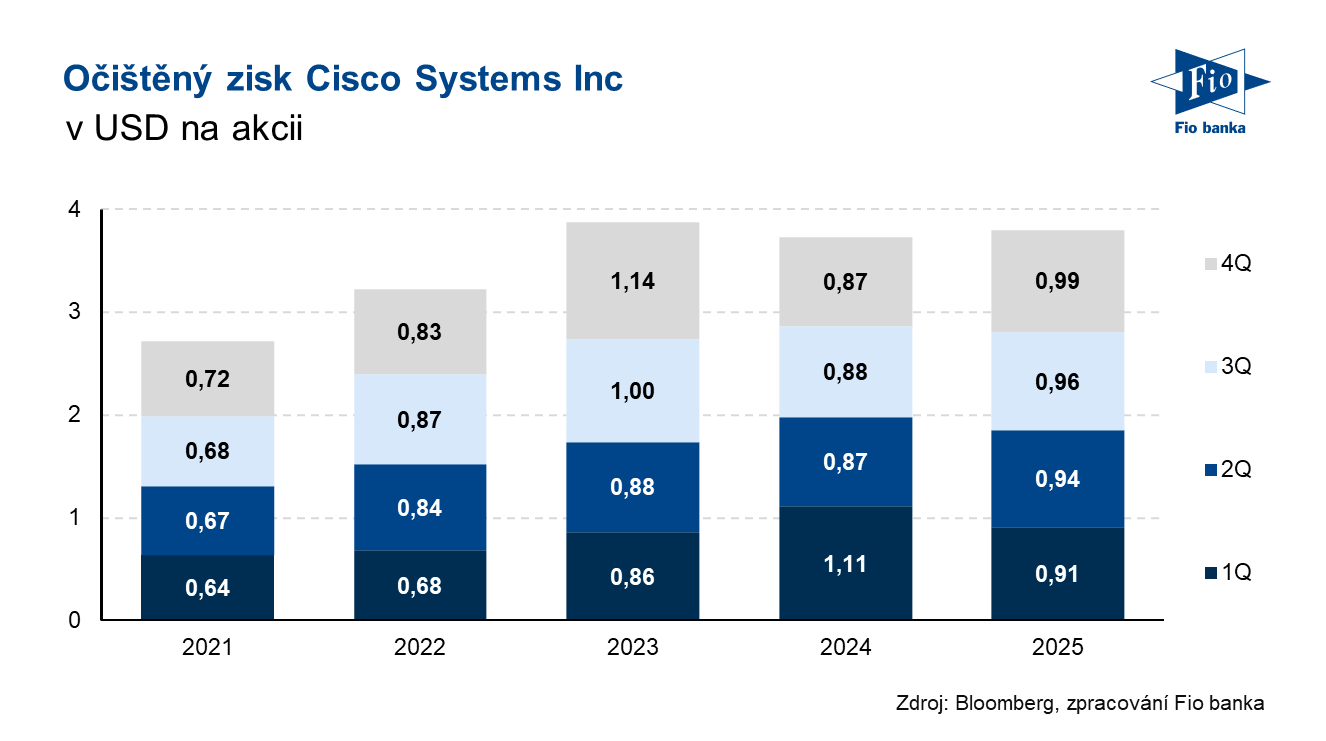 Očištěný zisk Cisco Systems Inc
v USD na akcii

Fio
Fio banka

4
3
2
1
0

0,72
0,68
0,67
0,64

0,83
0,87
0,84
0,68

1,14
1,00
0,88
0,86

0,87
0,88
0,87
1,11

0,99
0,96
0,94
0,91

2021
2022
2023
2024
2025

4Q
3Q
2Q
1Q

Zdroj: Bloomberg, zpracování Fio banka